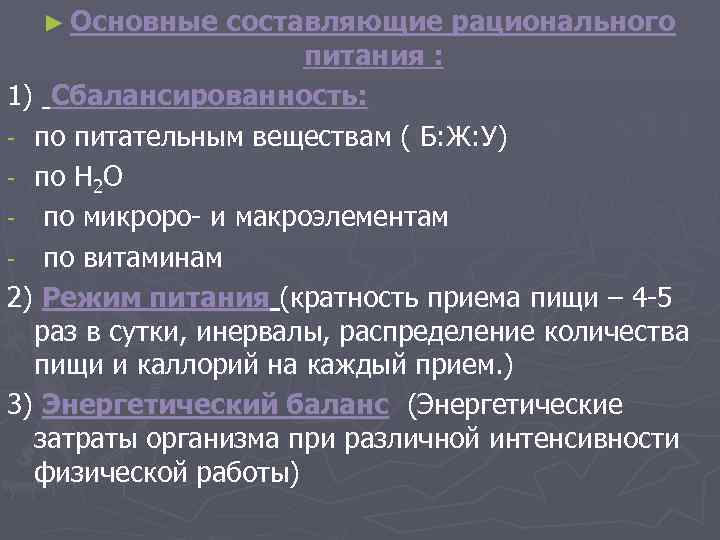 ► Основные составляющие рационального питания :

1) Сбалансированность:

- по питательным веществам ( Б:Ж:У)

- по $H_2O$

- по микроро- и макроэлементам

- по витаминам

2) Режим питания (кратность приема пищи – 4-5 раз в сутки, инервалы, распределение количества пищи и каллорий на каждый прием.)

3) Энергетический баланс (Энергетические затраты организма при различной интенсивности физической работы)